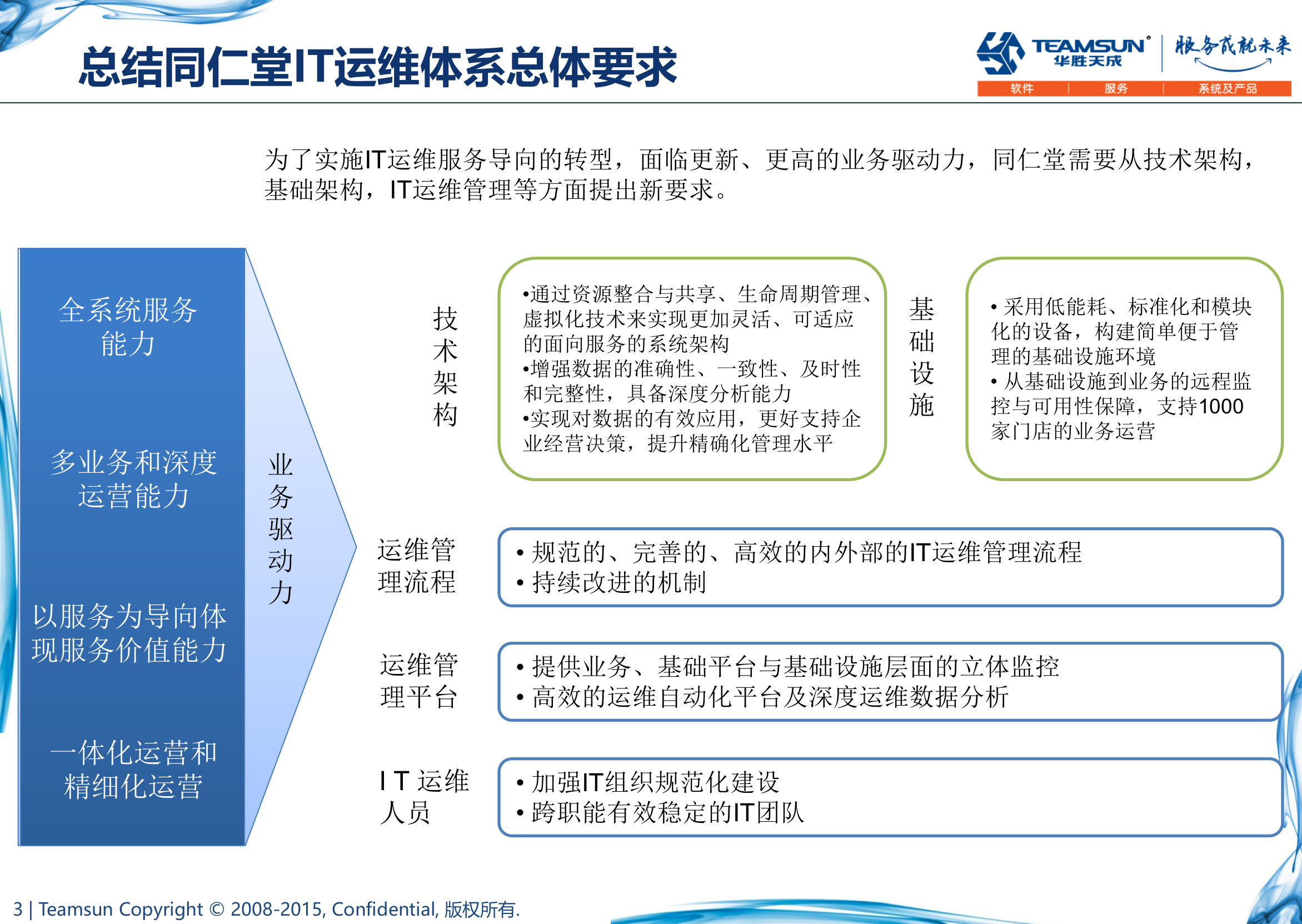 总结同仁堂IT运维体系总体要求

TEAMSUN®
华胜天成
服务成就未来
软件 | 服务 | 系统及产品

为了实施IT运维服务导向的转型，面临更新、更高的业务驱动力，同仁堂需要从技术架构，基础架构，IT运维管理等方面提出新要求。

全系统服务能力

多业务和深度运营能力

以服务为导向体现服务价值能力

一体化运营和精细化运营

业务驱动力

技术架构

•通过资源整合与共享、生命周期管理、虚拟化技术来实现更加灵活、可适应的面向服务的系统架构
•增强数据的准确性、一致性、及时性和完整性，具备深度分析能力
•实现对数据的有效应用，更好支持企业经营决策，提升精确化管理水平

基础设施

• 采用低能耗、标准化和模块化的设备，构建简单便于管理的基础设施环境
• 从基础设施到业务的远程监控与可用性保障，支持1000家门店的业务运营

运维管理流程

• 规范的、完善的、高效的内外部的IT运维管理流程
• 持续改进的机制

运维管理平台

• 提供业务、基础平台与基础设施层面的立体监控
• 高效的运维自动化平台及深度运维数据分析

I T 运维人员

• 加强IT组织规范化建设
• 跨职能有效稳定的IT团队

3 | Teamsun Copyright © 2008-2015, Confidential, 版权所有.